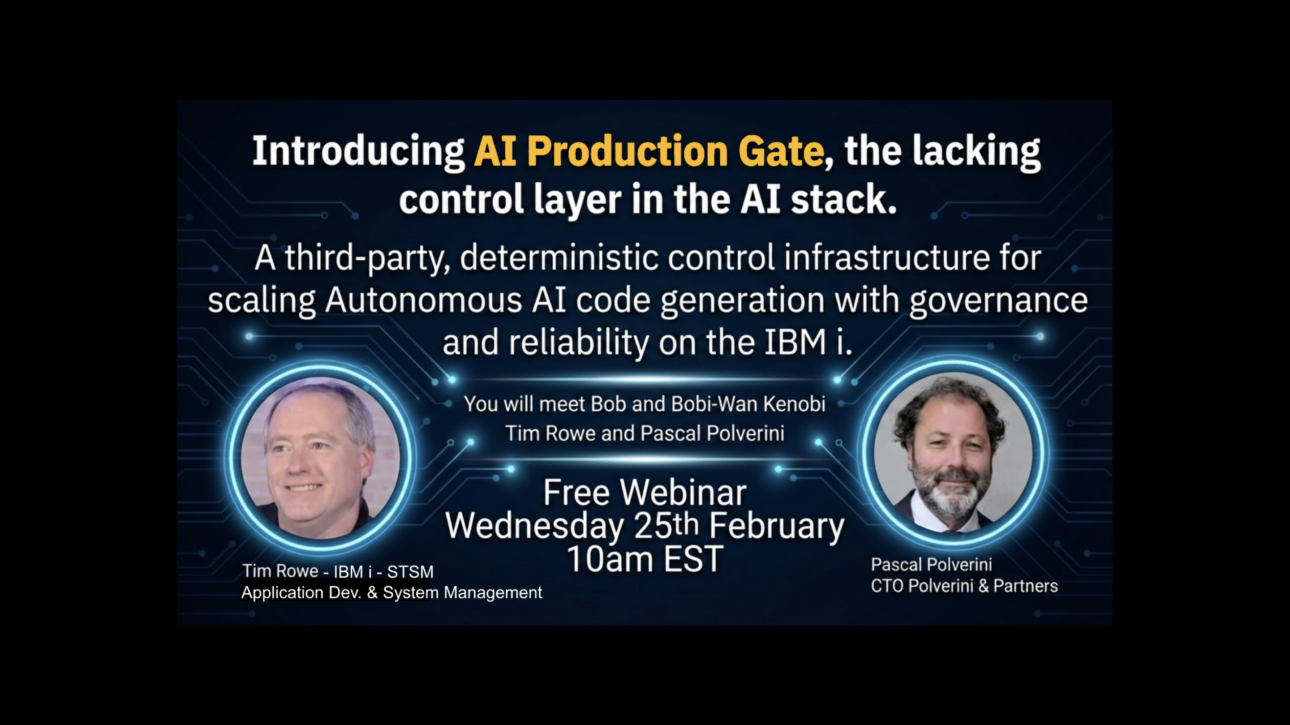 Introducing AI Production Gate, the lacking control layer in the AI stack.

A third-party, deterministic control infrastructure for scaling Autonomous AI code generation with governance and reliability on the IBM i.

You will meet Bob and Bobi-Wan Kenobi
Tim Rowe and Pascal Polverini

Free Webinar
Wednesday 25th February
10am EST

Tim Rowe - IBM i - STSM
Application Dev. & System Management

Pascal Polverini
CTO Polverini & Partners